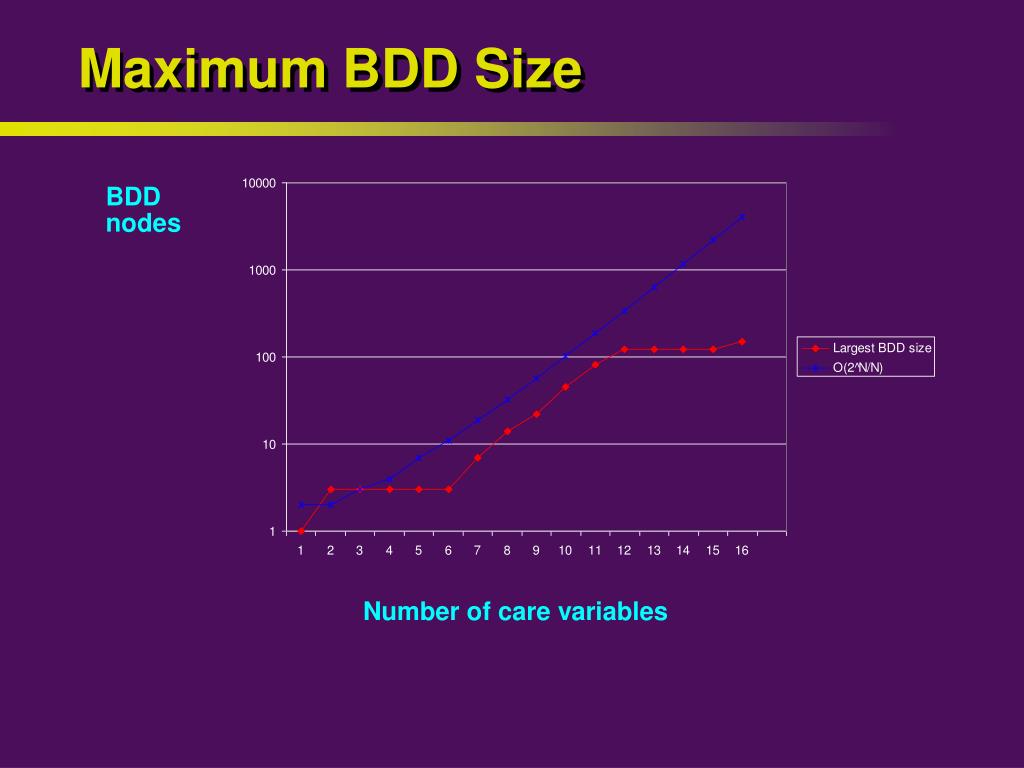 Maximum BDD Size

BDD nodes

10000
1000
100
10
1

1 2 3 4 5 6 7 8 9 10 11 12 13 14 15 16

Largest BDD size
O(2^N/N)

Number of care variables